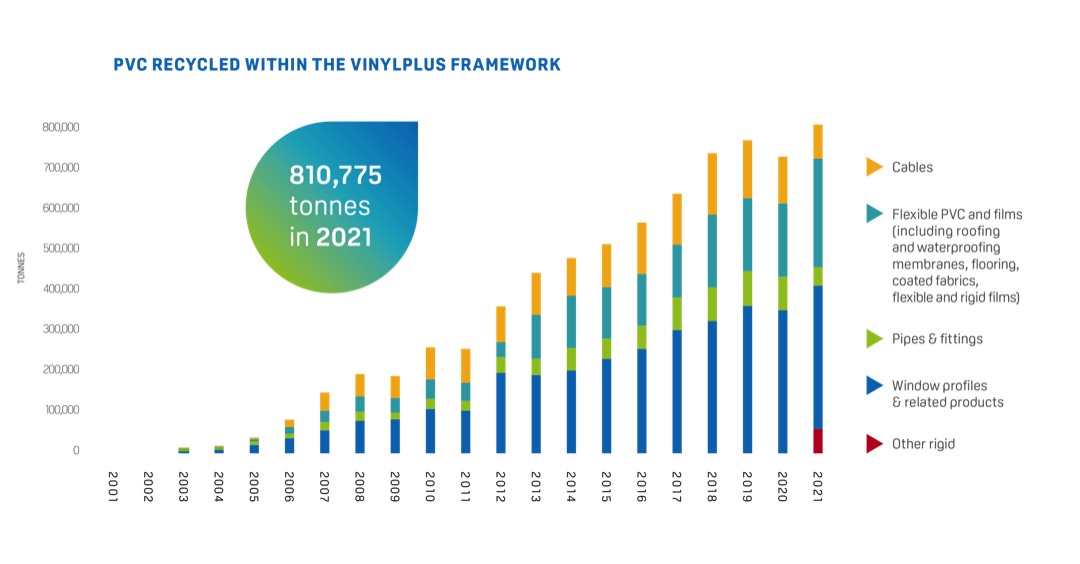 PVC RECYCLED WITHIN THE VINYLPLUS FRAMEWORK

810,775 tonnes in 2021

TONNES

800,000
700,000
600,000
500,000
400,000
300,000
200,000
100,000
0

2001
2002
2003
2004
2005
2006
2007
2008
2009
2010
2011
2012
2013
2014
2015
2016
2017
2018
2019
2020
2021

Cables

Flexible PVC and films (including roofing and waterproofing membranes, flooring, coated fabrics, flexible and rigid films)

Pipes & fittings

Window profiles & related products

Other rigid